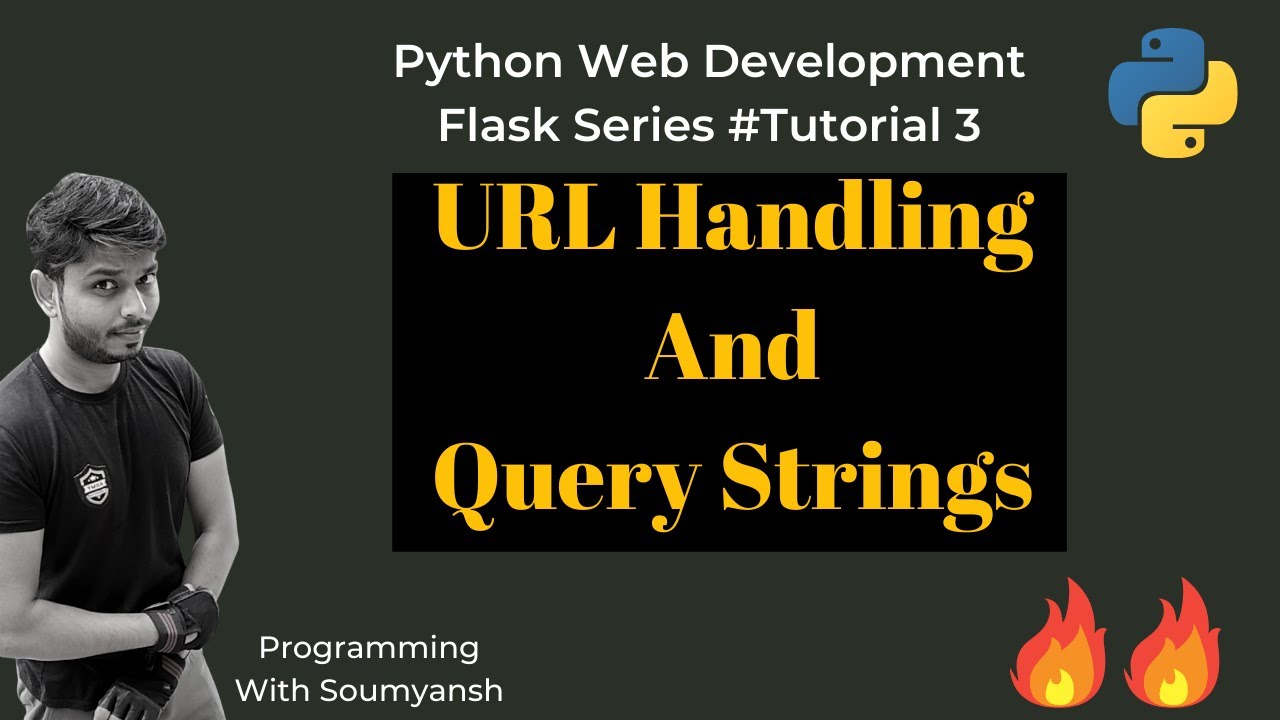 Python Web Development
Flask Series #Tutorial 3

URL Handling
And
Query Strings

Programming
With Soumyansh